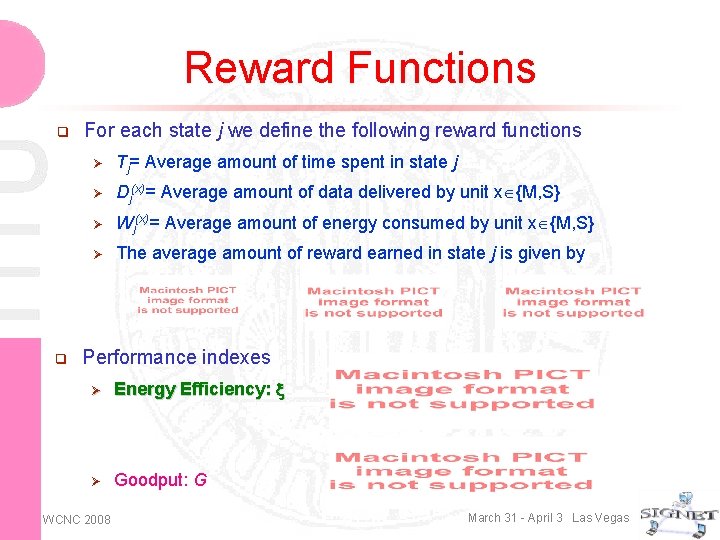 Reward Functions

For each state $j$ we define the following reward functions

$T_j$= Average amount of time spent in state $j$

$D_j^{(x)}$= Average amount of data delivered by unit $x \in \{M,S\}$

$W_j^{(x)}$= Average amount of energy consumed by unit $x \in \{M,S\}$

The average amount of reward earned in state $j$ is given by

Macintosh PICT image format is not supported

Macintosh PICT image format is not supported

Macintosh PICT image format is not supported

Performance indexes

Energy Efficiency: $\xi$

Macintosh PICT image format is not supported

Goodput: $G$

Macintosh PICT image format is not supported

WCNC 2008

March 31 - April 3 Las Vegas

SIGNET